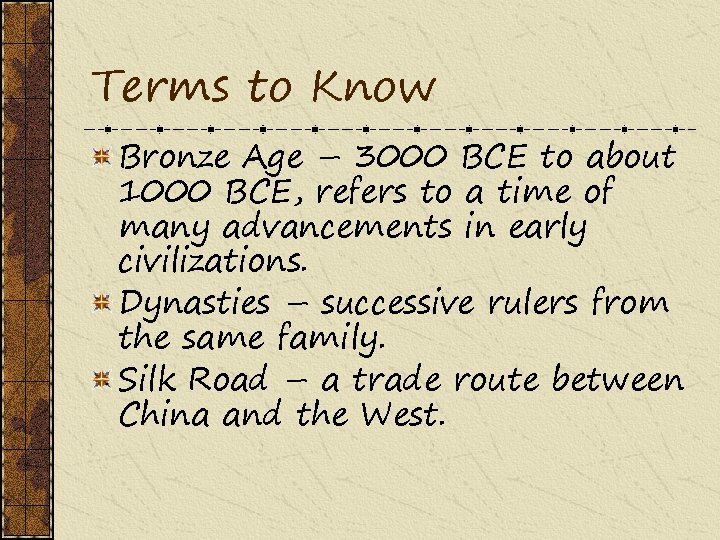 Terms to Know

Bronze Age – 3000 BCE to about 1000 BCE, refers to a time of many advancements in early civilizations.

Dynasties – successive rulers from the same family.

Silk Road – a trade route between China and the West.